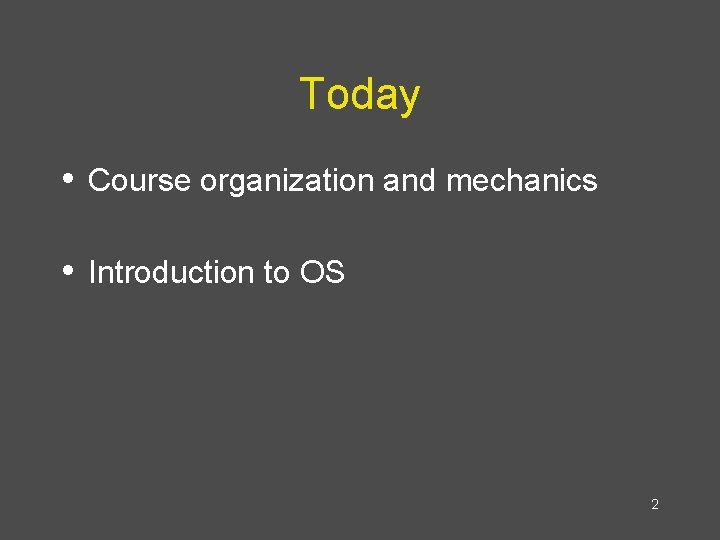 Today

• Course organization and mechanics

• Introduction to OS

2